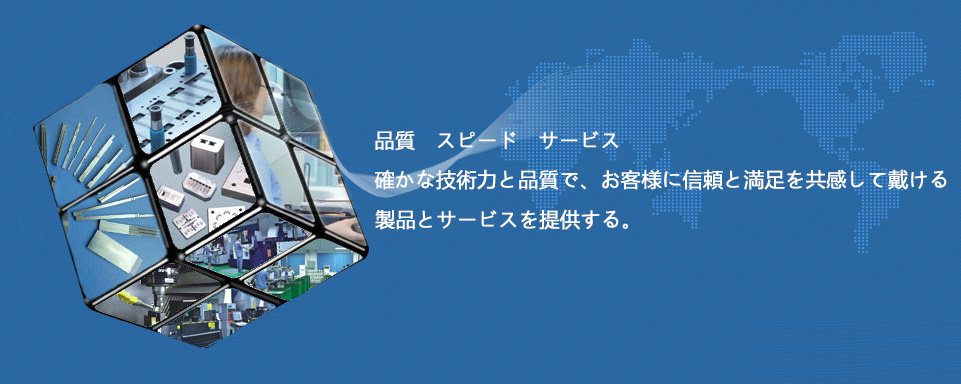 品質　スピード　サービス
確かな技術力と品質で、お客様に信頼と満足を共感して戴ける製品とサービスを提供する。